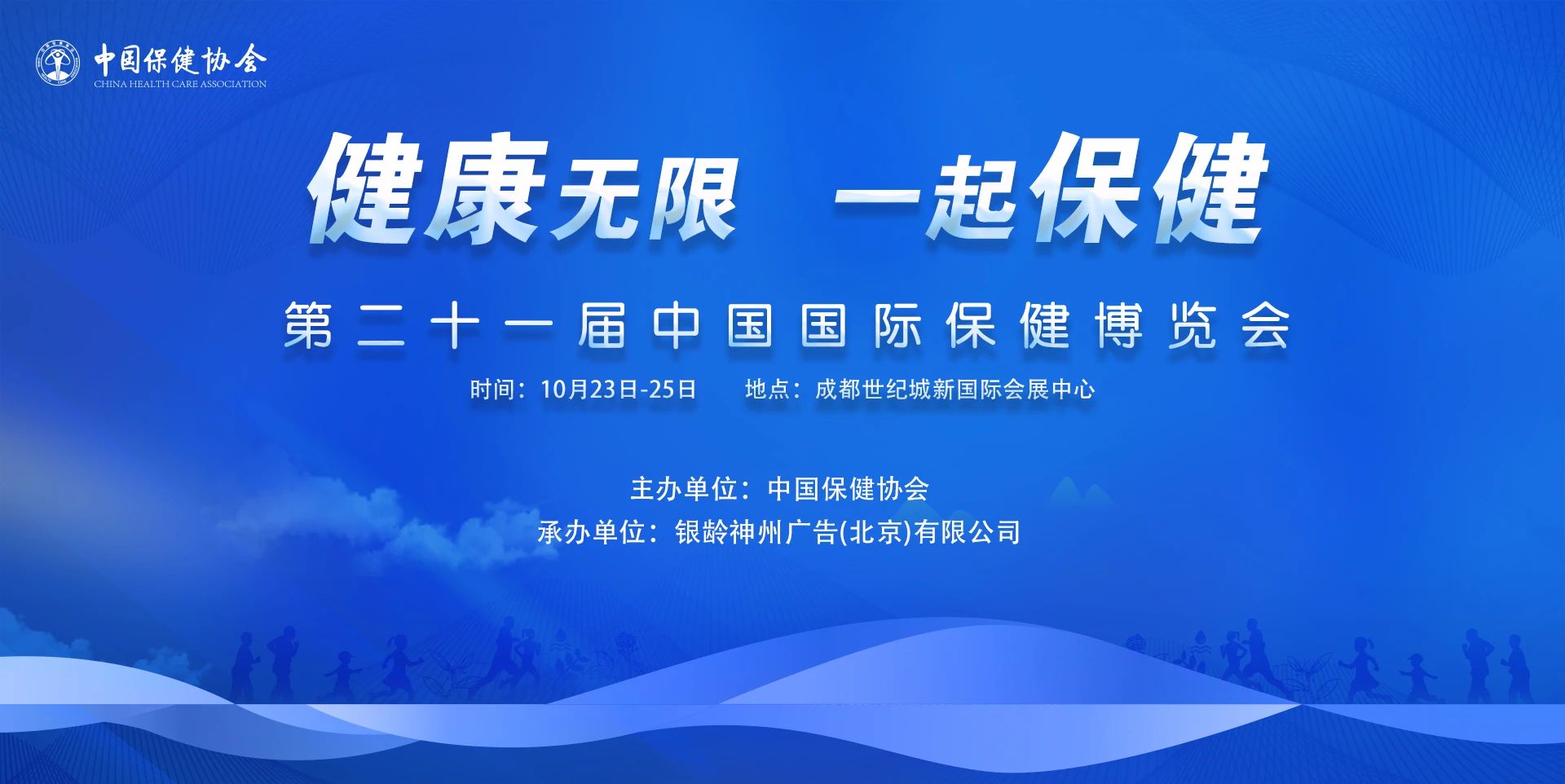 中国保健协会
CHINA HEALTH CARE ASSOCIATION

健康无限 一起保健

第二十一届中国国际保健博览会

时间：10月23日-25日 地点：成都世纪城新国际会展中心

主办单位：中国保健协会
承办单位：银龄神州广告(北京)有限公司